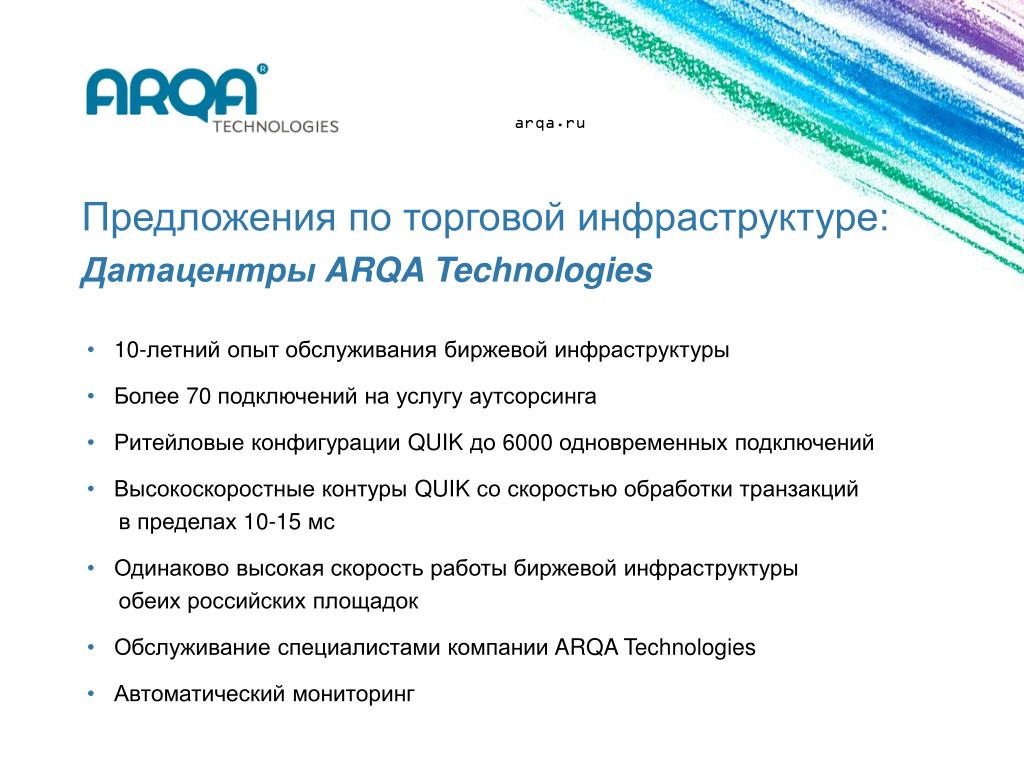 ARQA®
TECHNOLOGIES

arqa.ru

Предложения по торговой инфраструктуре:
Датацентры ARQA Technologies

• 10-летний опыт обслуживания биржевой инфраструктуры
• Более 70 подключений на услугу аутсорсинга
• Ритейловые конфигурации QUIK до 6000 одновременных подключений
• Высокоскоростные контуры QUIK со скоростью обработки транзакций в пределах 10-15 мс
• Одинаково высокая скорость работы биржевой инфраструктуры обеих российских площадок
• Обслуживание специалистами компании ARQA Technologies
• Автоматический мониторинг